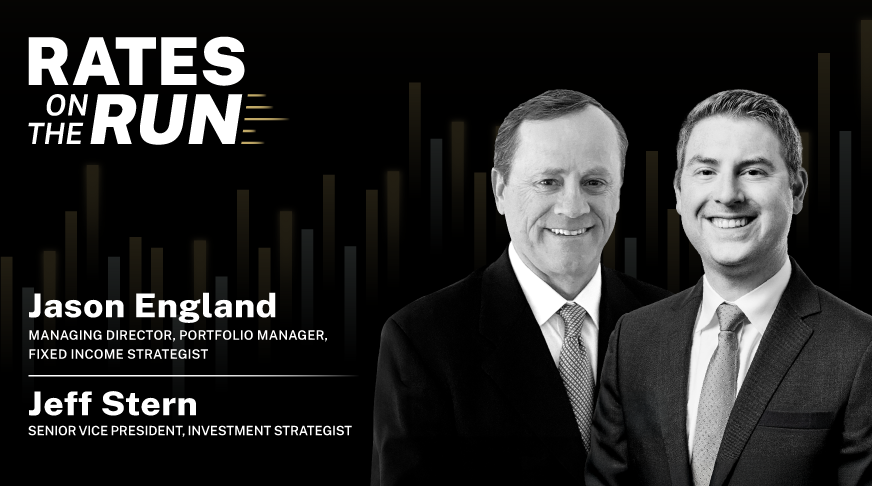 RATES ON THE RUN

Jason England
MANAGING DIRECTOR, PORTFOLIO MANAGER, FIXED INCOME STRATEGIST

Jeff Stern
SENIOR VICE PRESIDENT, INVESTMENT STRATEGIST